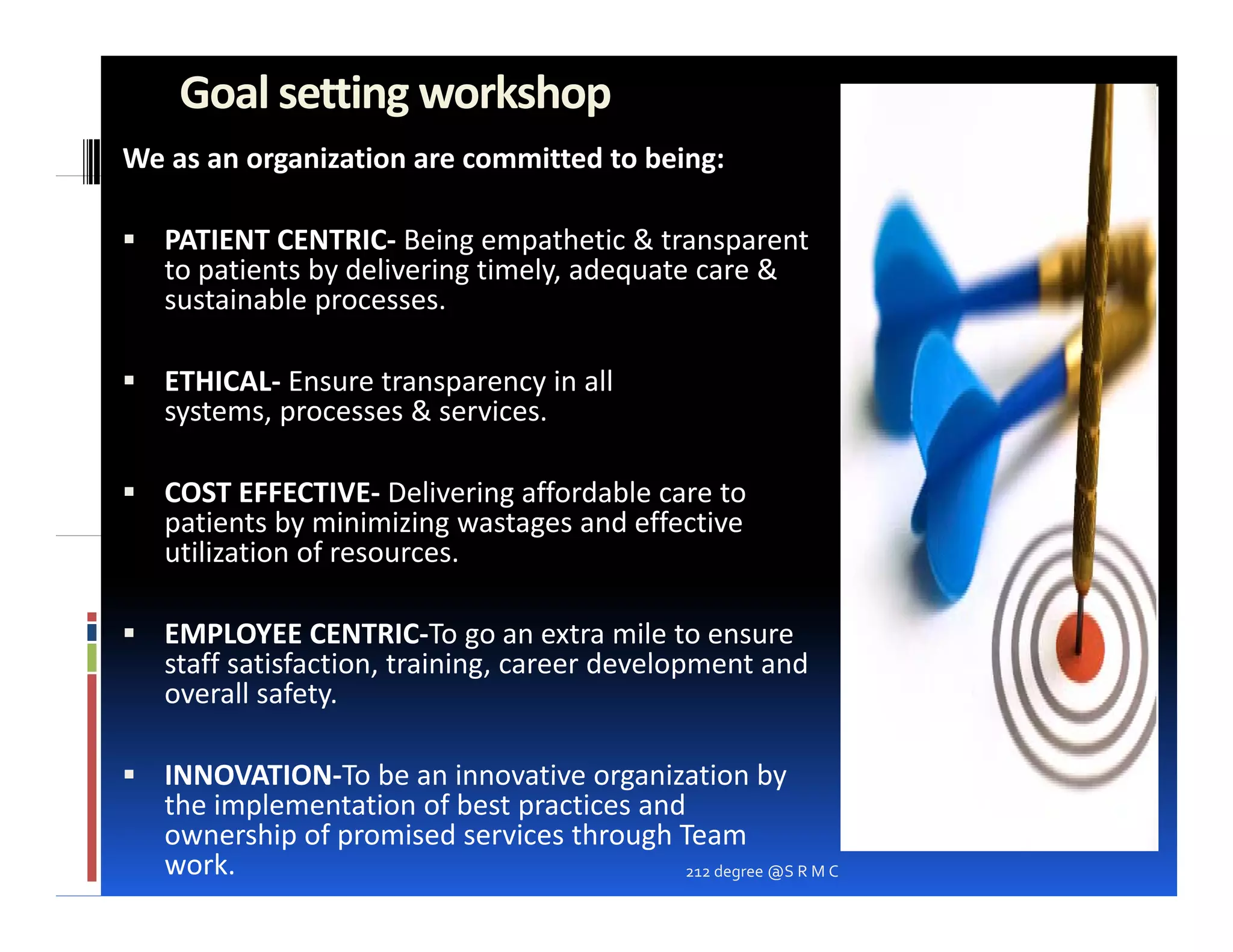 Goal setting workshop

We as an organization are committed to being:

▪ PATIENT CENTRIC- Being empathetic & transparent to patients by delivering timely, adequate care & sustainable processes.

▪ ETHICAL- Ensure transparency in all systems, processes & services.

▪ COST EFFECTIVE- Delivering affordable care to patients by minimizing wastages and effective utilization of resources.

▪ EMPLOYEE CENTRIC-To go an extra mile to ensure staff satisfaction, training, career development and overall safety.

▪ INNOVATION-To be an innovative organization by the implementation of best practices and ownership of promised services through Team work.

212 degree @S R M C